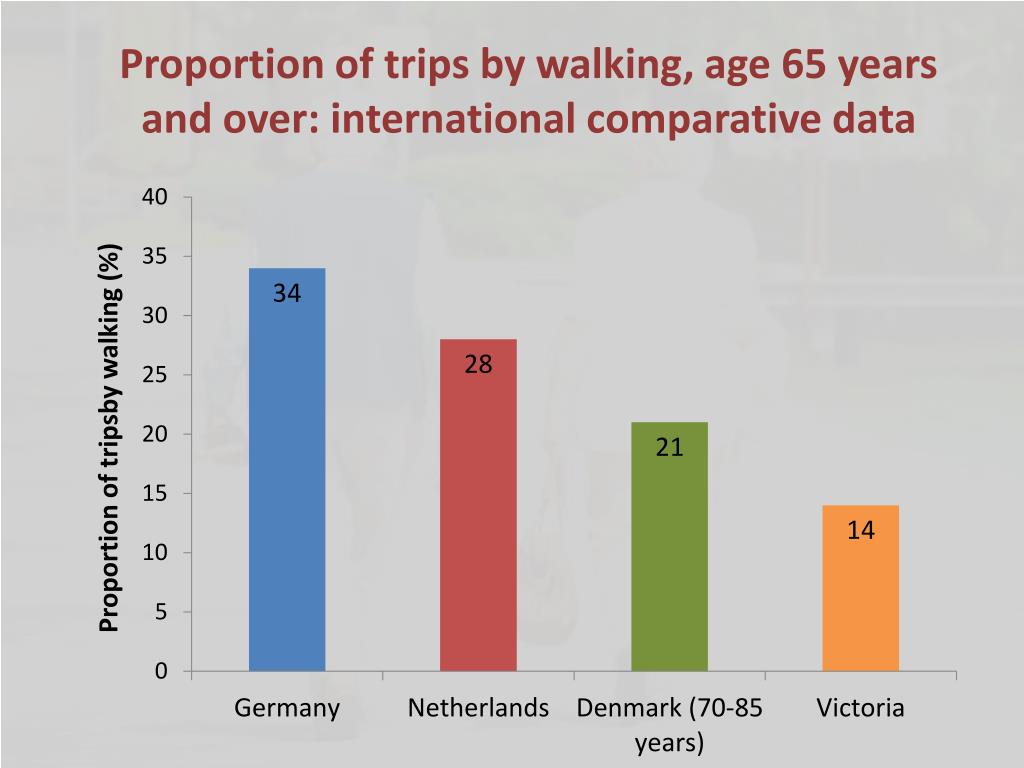 Proportion of trips by walking, age 65 years and over: international comparative data

Proportion of tripsby walking (%)

40
35
30
25
20
15
10
5
0

34
28
21
14

Germany
Netherlands
Denmark (70-85 years)
Victoria